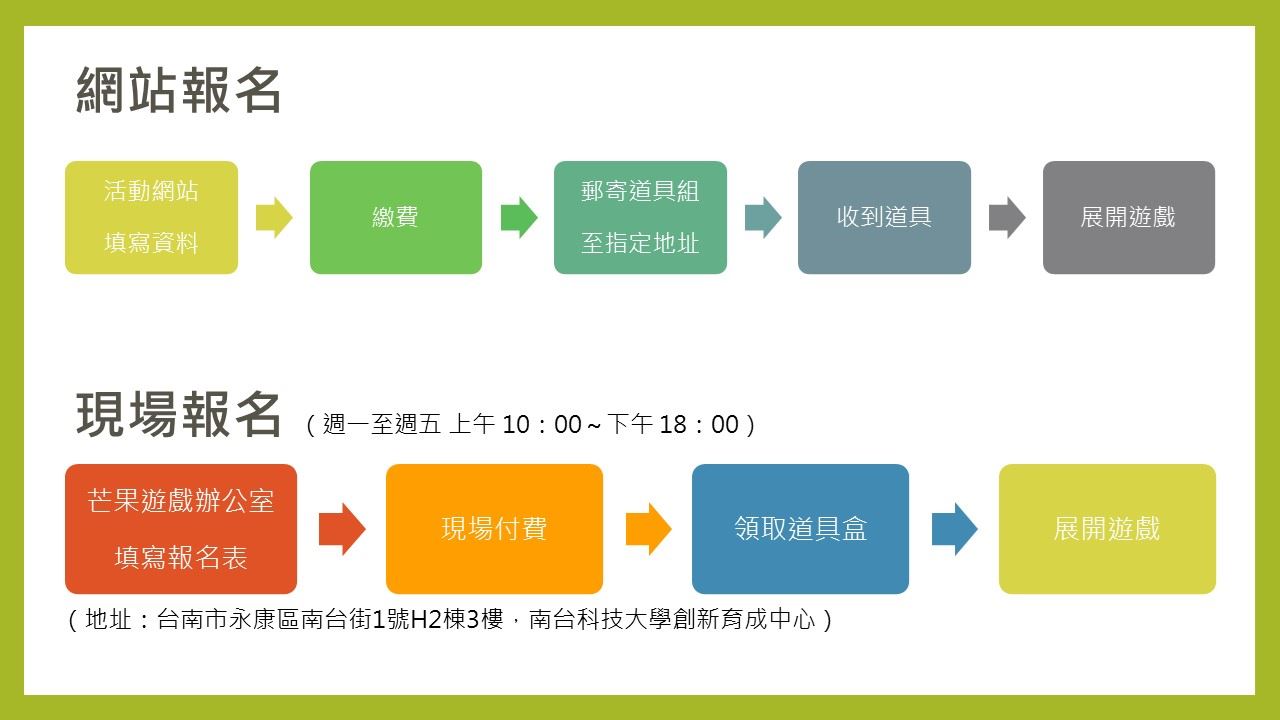 網站報名

活動網站
填寫資料

繳費

郵寄道具組
至指定地址

收到道具

展開遊戲

現場報名 （週一至週五 上午 10：00～下午 18：00）

芒果遊戲辦公室
填寫報名表

現場付費

領取道具盒

展開遊戲

（地址：台南市永康區南台街1號H2棟3樓，南台科技大學創新育成中心）